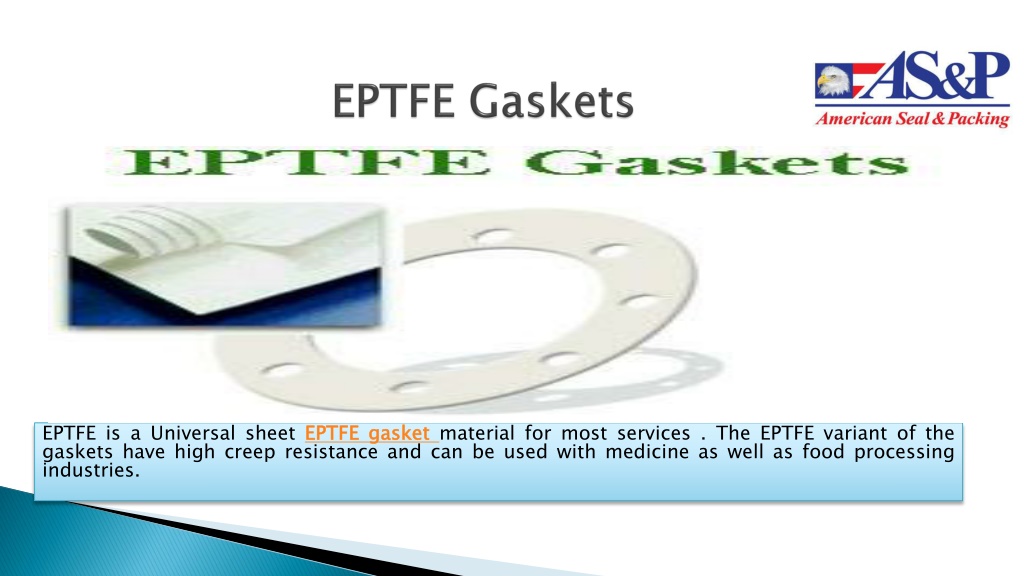 EPTFE Gaskets

AS&P
American Seal & Packing

EPTFE Gaskets

EPTFE is a Universal sheet EPTFE gasket material for most services . The EPTFE variant of the gaskets have high creep resistance and can be used with medicine as well as food processing industries.